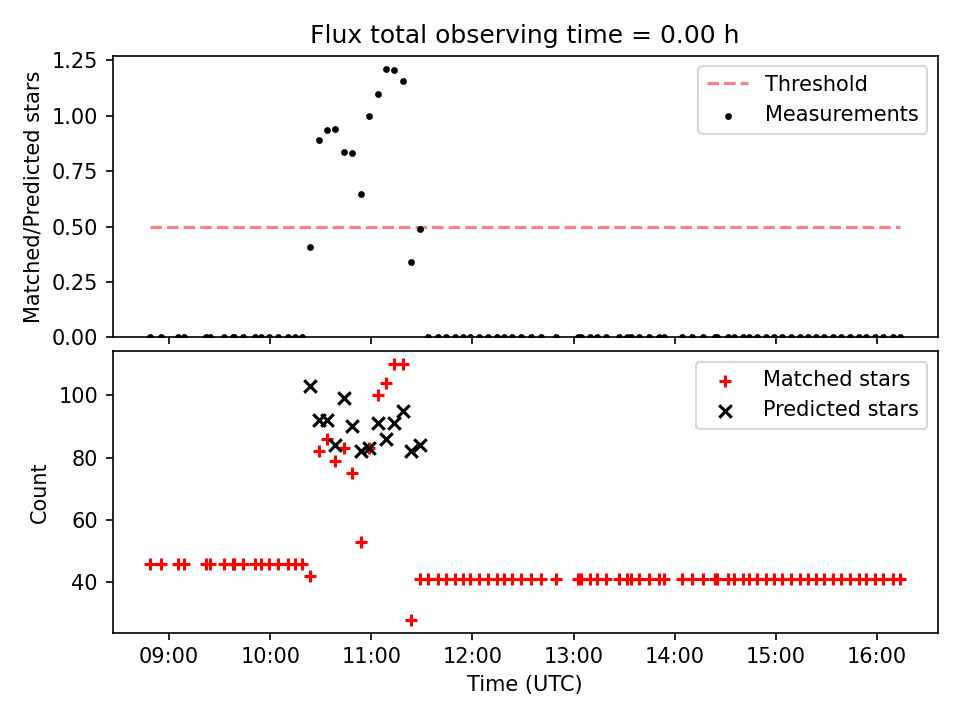 Flux total observing time = 0.00 h

Matched/Predicted stars

1.25
1.00
0.75
0.50
0.25
0.00

Threshold
Measurements

Count

100
80
60
40

Matched stars
Predicted stars

09:00
10:00
11:00
12:00
13:00
14:00
15:00
16:00

Time (UTC)